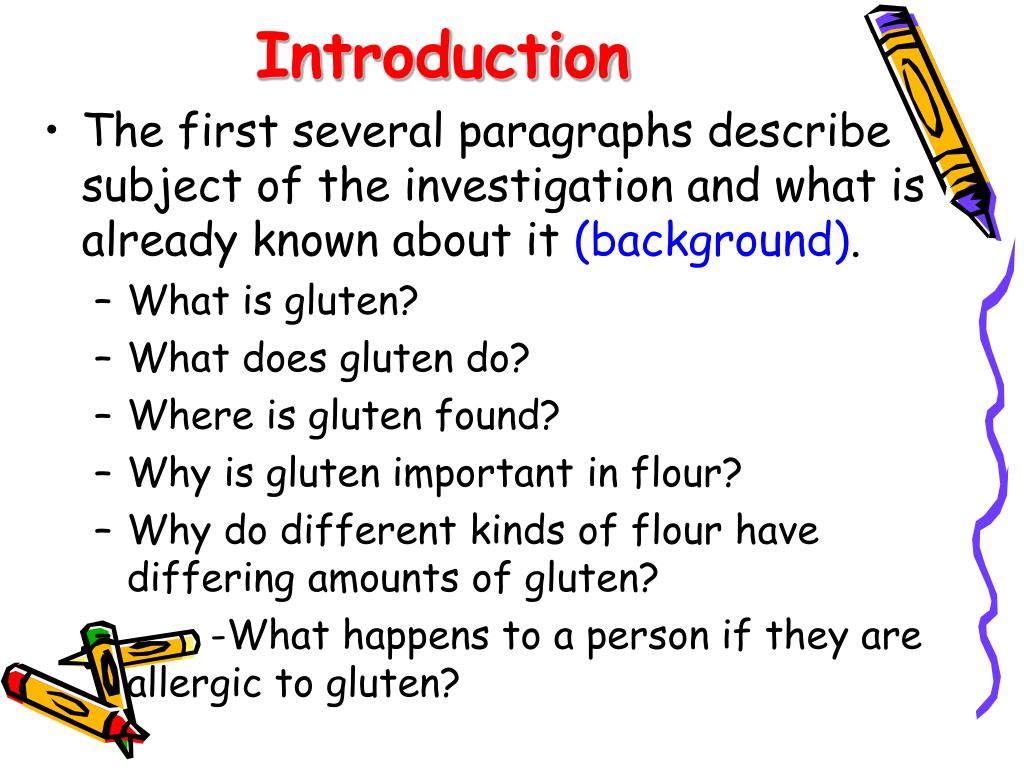 Introduction

• The first several paragraphs describe subject of the investigation and what is already known about it (background).

– What is gluten?

– What does gluten do?

– Where is gluten found?

– Why is gluten important in flour?

– Why do different kinds of flour have differing amounts of gluten?

-What happens to a person if they are allergic to gluten?